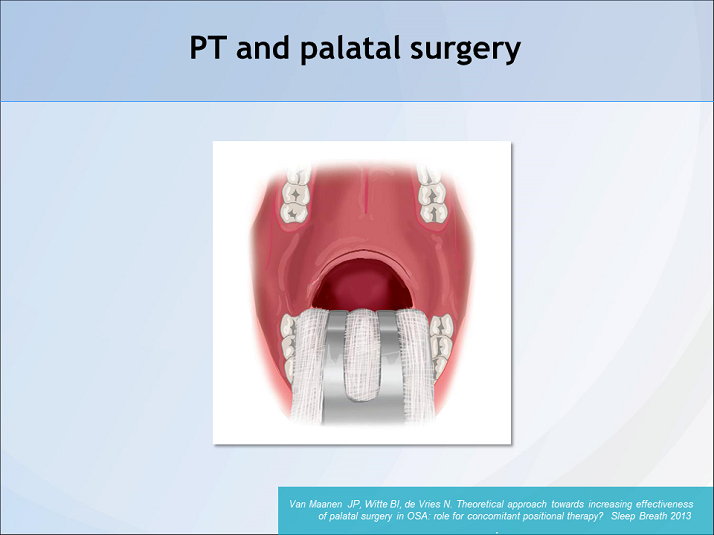 PT and palatal surgery

Van Maanen JP, Witte BI, de Vries N. Theoretical approach towards increasing effectiveness of palatal surgery in OSA: role for concomitant positional therapy? Sleep Breath 2013